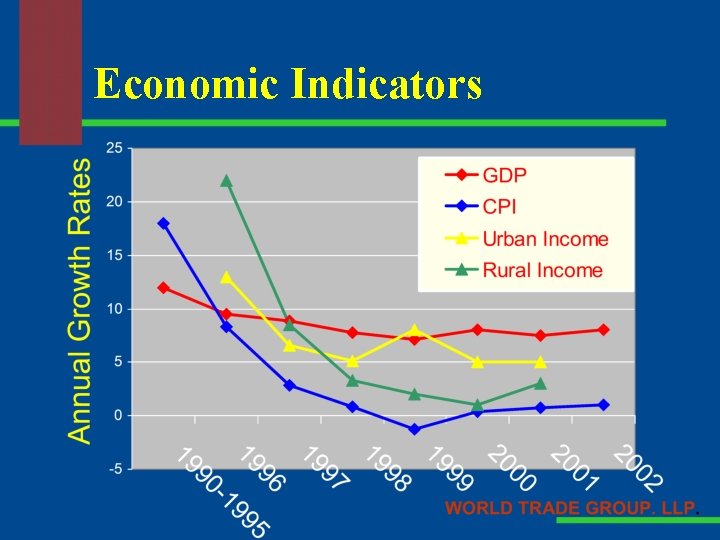 Economic Indicators

Annual Growth Rates

25
20
15
10
5
0
-5

GDP
CPI
Urban Income
Rural Income

1990-1995
1996
1997
1998
1999
2000
2001
2002

WORLD TRADE GROUP. LLP.